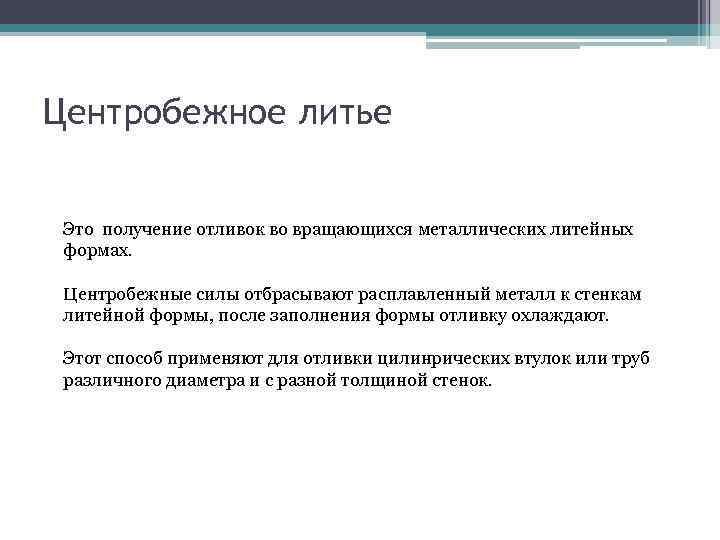 Центробежное литье

Это получение отливок во вращающихся металлических литейных формах.

Центробежные силы отбрасывают расплавленный металл к стенкам литейной формы, после заполнения формы отливку охлаждают.

Этот способ применяют для отливки цилинрических втулок или труб различного диаметра и с разной толщиной стенок.